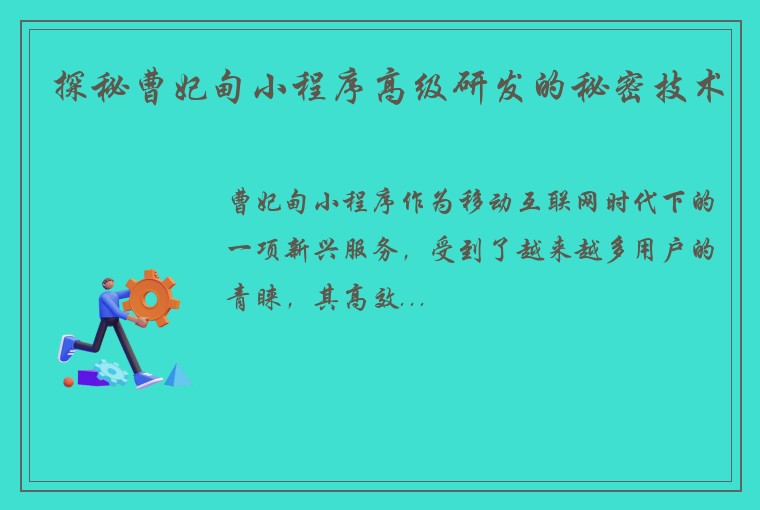 探秘曹妃甸小程序高级研发的秘密技术

曹妃甸小程序作为移动互联网时代下的一项新兴服务，受到了越来越多用户的青睐，其高效...